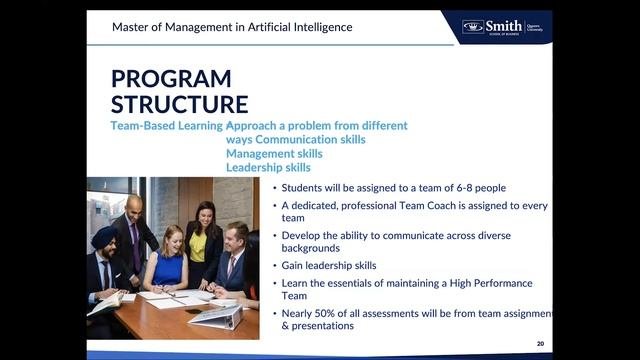 Master of Management in Artificial Intelligence

Smith SCHOOL OF BUSINESS Queen's University

PROGRAM STRUCTURE

Team-Based Learning Approach a problem from different ways Communication skills
Management skills
Leadership skills

• Students will be assigned to a team of 6-8 people
• A dedicated, professional Team Coach is assigned to every team
• Develop the ability to communicate across diverse backgrounds
• Gain leadership skills
• Learn the essentials of maintaining a High Performance Team
• Nearly 50% of all assessments will be from team assignment & presentations

20